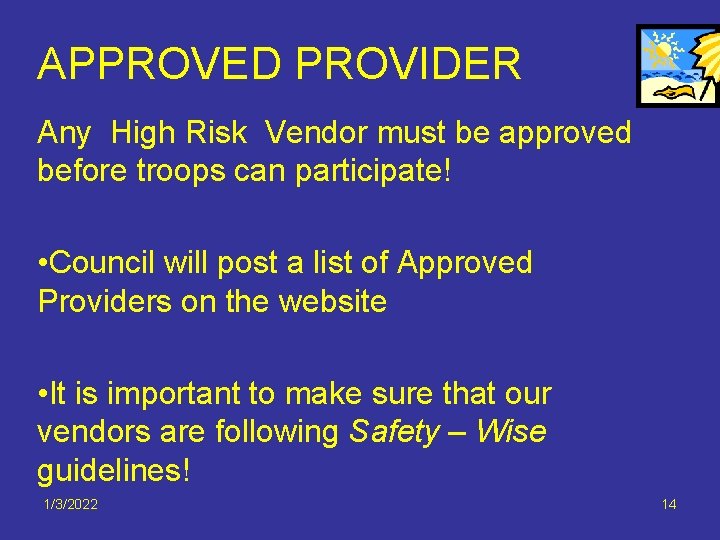 APPROVED PROVIDER

Any High Risk Vendor must be approved before troops can participate!

•Council will post a list of Approved Providers on the website

•It is important to make sure that our vendors are following Safety – Wise guidelines!

1/3/2022

14